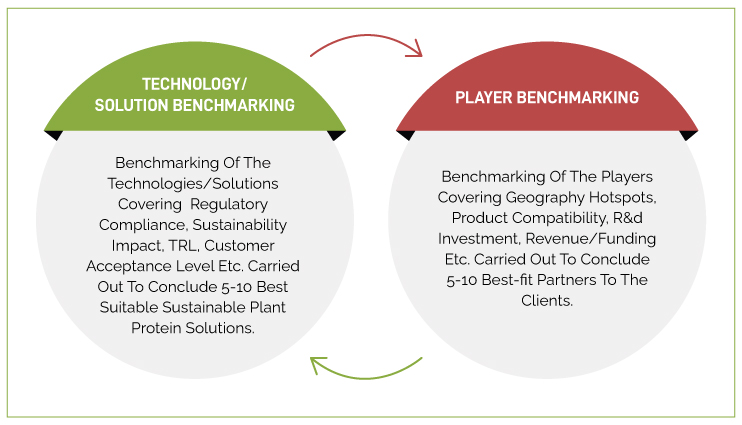 TECHNOLOGY/ SOLUTION BENCHMARKING

Benchmarking Of The Technologies/Solutions Covering Regulatory Compliance, Sustainability Impact, TRL, Customer Acceptance Level Etc. Carried Out To Conclude 5-10 Best Suitable Sustainable Plant Protein Solutions.

PLAYER BENCHMARKING

Benchmarking Of The Players Covering Geography Hotspots, Product Compatibility, R&d Investment, Revenue/Funding Etc. Carried Out To Conclude 5-10 Best-fit Partners To The Clients.